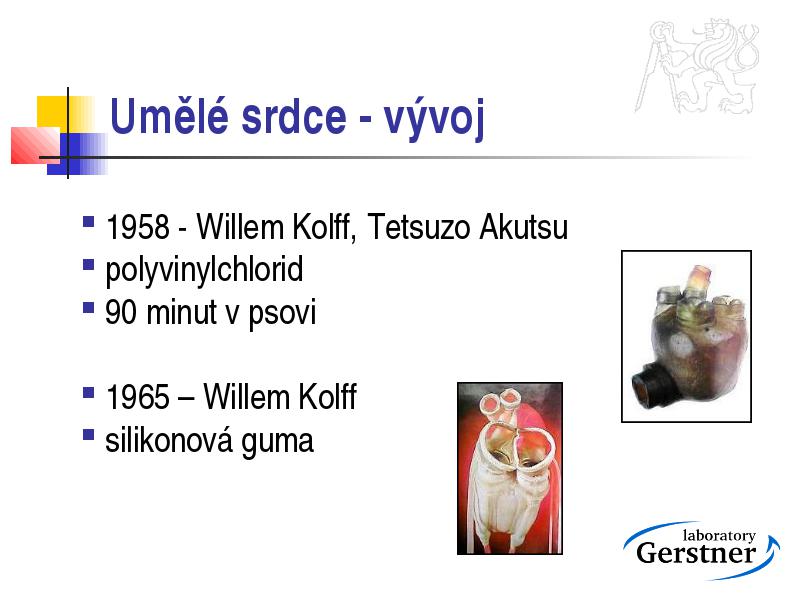 Umělé srdce - vývoj

- 1958 - Willem Kolff, Tetsuzo Akutsu
- polyvinylchlorid
- 90 minut v psovi

- 1965 – Willem Kolff
- silikonová guma

laboratory
Gerstner